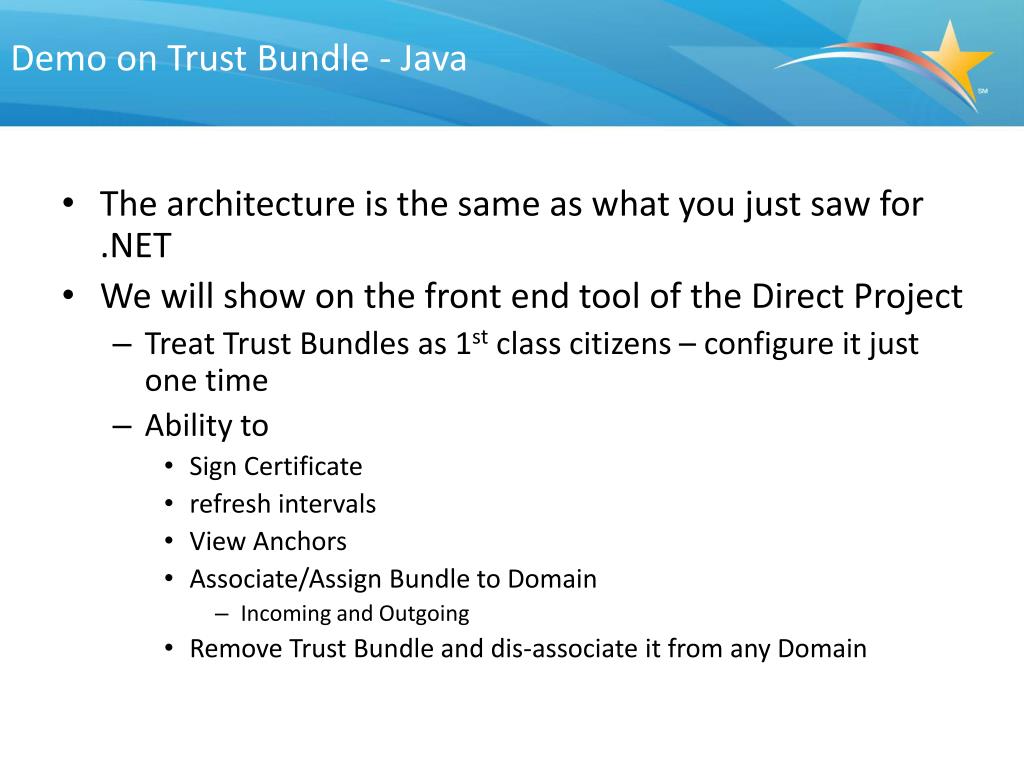 Demo on Trust Bundle - Java

SM

• The architecture is the same as what you just saw for .NET
• We will show on the front end tool of the Direct Project
– Treat Trust Bundles as 1$^{st}$ class citizens – configure it just one time
– Ability to
• Sign Certificate
• refresh intervals
• View Anchors
• Associate/Assign Bundle to Domain
– Incoming and Outgoing
• Remove Trust Bundle and dis-associate it from any Domain